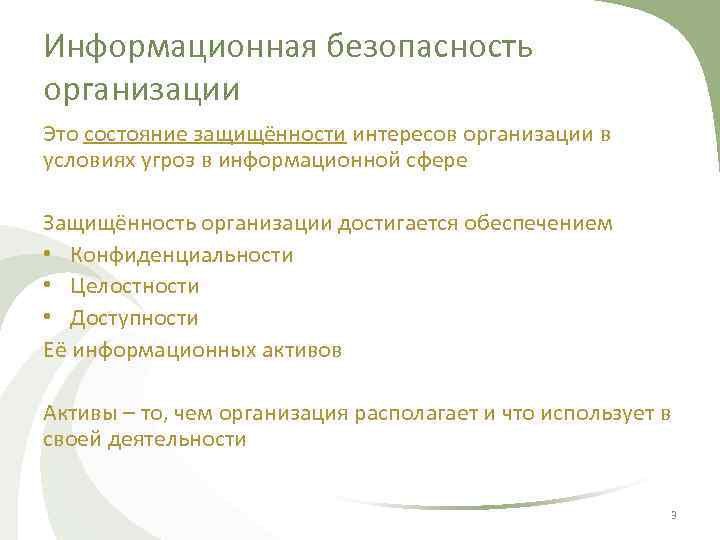 Информационная безопасность организации

Это состояние защищённости интересов организации в условиях угроз в информационной сфере

Защищённость организации достигается обеспечением
• Конфиденциальности
• Целостности
• Доступности
Её информационных активов

Активы – то, чем организация располагает и что использует в своей деятельности

3